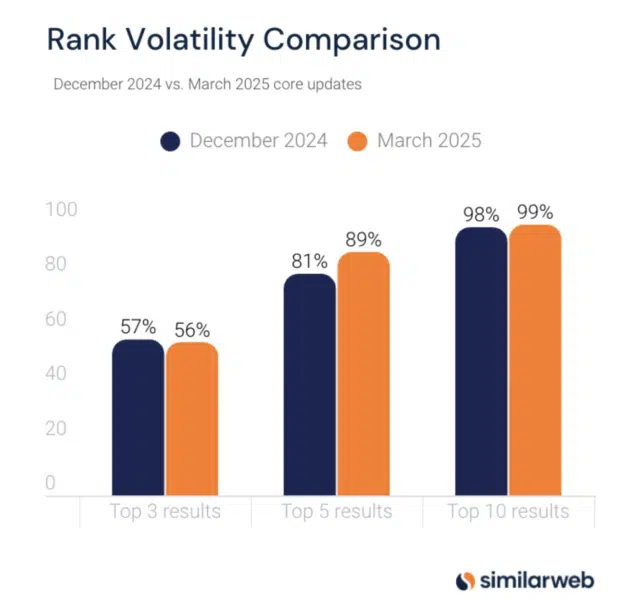 Rank Volatility Comparison

December 2024 vs. March 2025 core updates

December 2024 March 2025

100
80
60
40
20
0

57% 56%
81% 89%
98% 99%

Top 3 results
Top 5 results
Top 10 results

similarweb